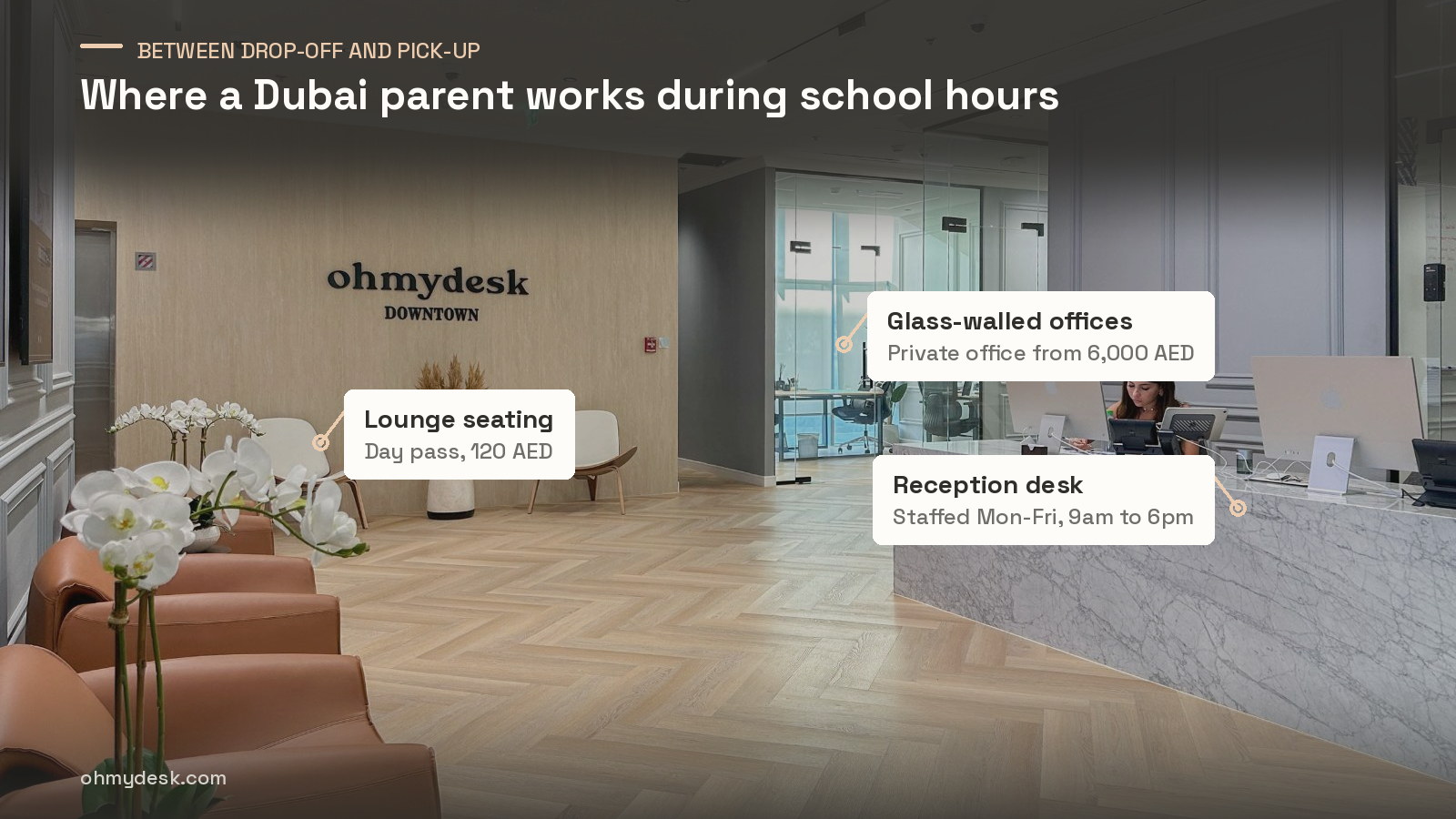 BETWEEN DROP-OFF AND PICK-UP

Where a Dubai parent works during school hours

ohmydesk
DOWNTOWN

Glass-walled offices
Private office from 6,000 AED

Lounge seating
Day pass, 120 AED

Reception desk
Staffed Mon-Fri, 9am to 6pm

ohmydesk.com